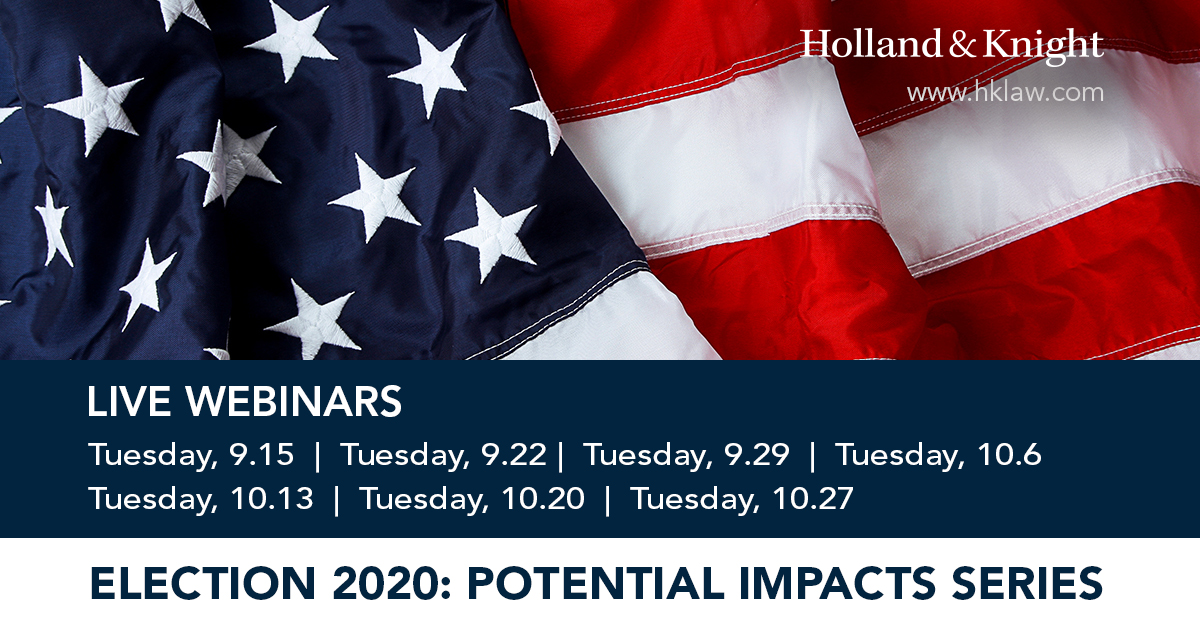 Holland & Knight
www.hklaw.com

LIVE WEBINARS
Tuesday, 9.15 | Tuesday, 9.22 | Tuesday, 9.29 | Tuesday, 10.6
Tuesday, 10.13 | Tuesday, 10.20 | Tuesday, 10.27

ELECTION 2020: POTENTIAL IMPACTS SERIES